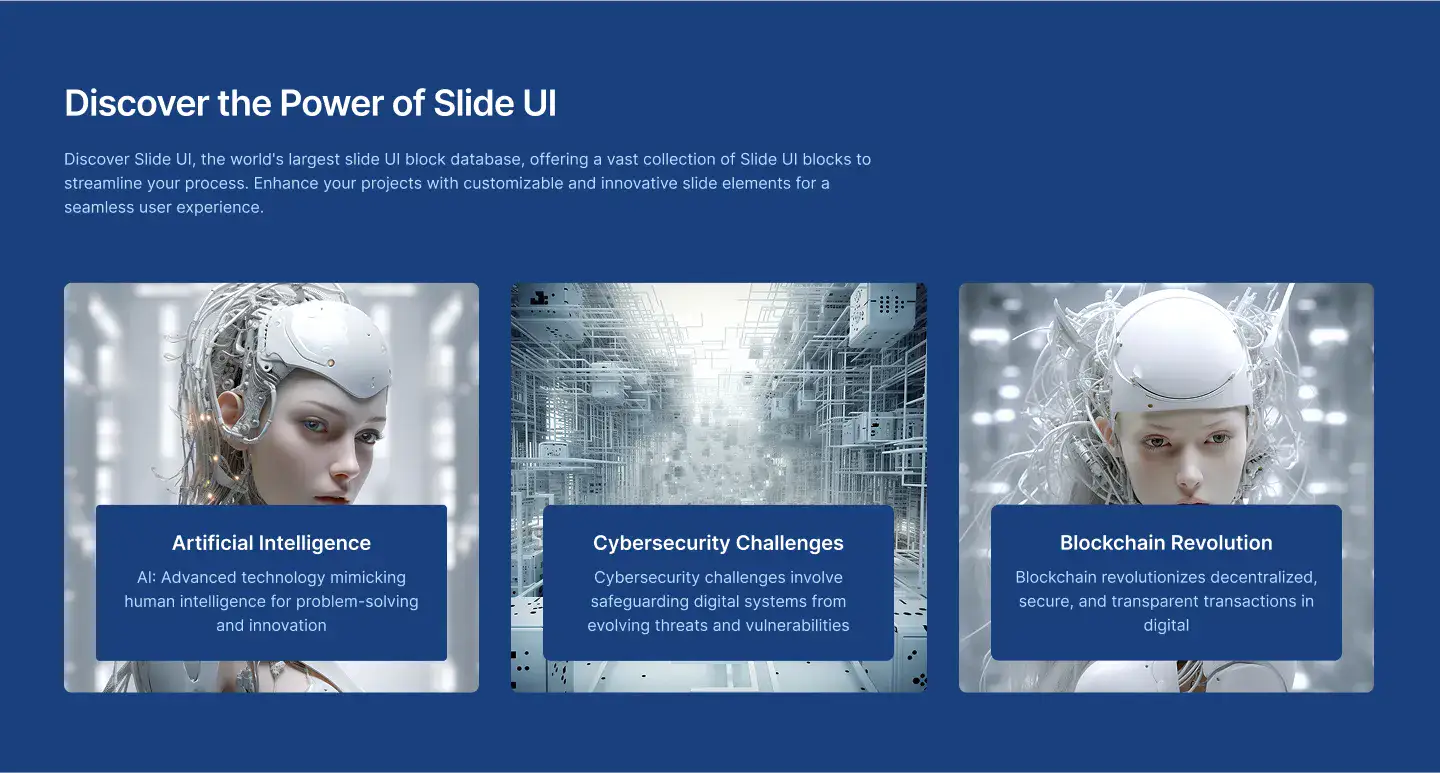 Discover the Power of Slide UI

Discover Slide UI, the world's largest slide UI block database, offering a vast collection of Slide UI blocks to streamline your process. Enhance your projects with customizable and innovative slide elements for a seamless user experience.

Artificial Intelligence

AI: Advanced technology mimicking human intelligence for problem-solving and innovation

Cybersecurity Challenges

Cybersecurity challenges involve safeguarding digital systems from evolving threats and vulnerabilities

Blockchain Revolution

Blockchain revolutionizes decentralized, secure, and transparent transactions in digital